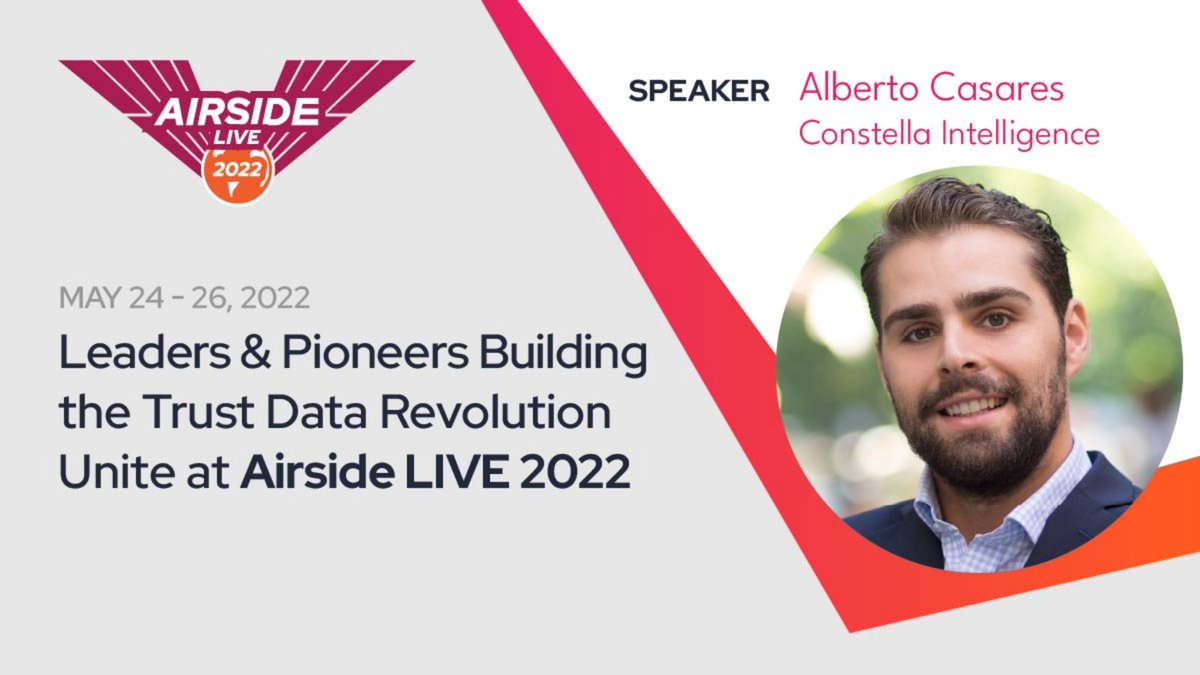 AIRSIDE LIVE 2022

SPEAKER Alberto Casares
Constella Intelligence

MAY 24 - 26, 2022

Leaders & Pioneers Building the Trust Data Revolution Unite at Airside LIVE 2022